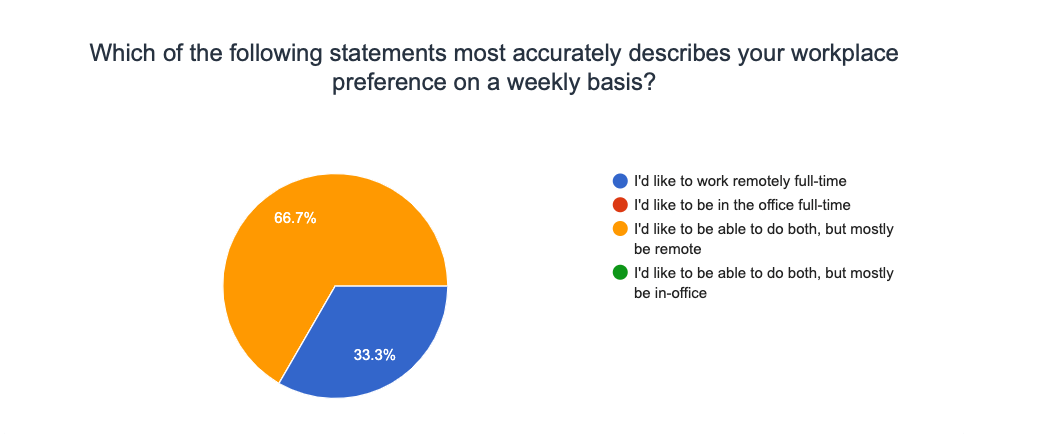 Which of the following statements most accurately describes your workplace preference on a weekly basis?

66.7%

33.3%

I'd like to work remotely full-time
I'd like to be in the office full-time
I'd like to be able to do both, but mostly be remote
I'd like to be able to do both, but mostly be in-office